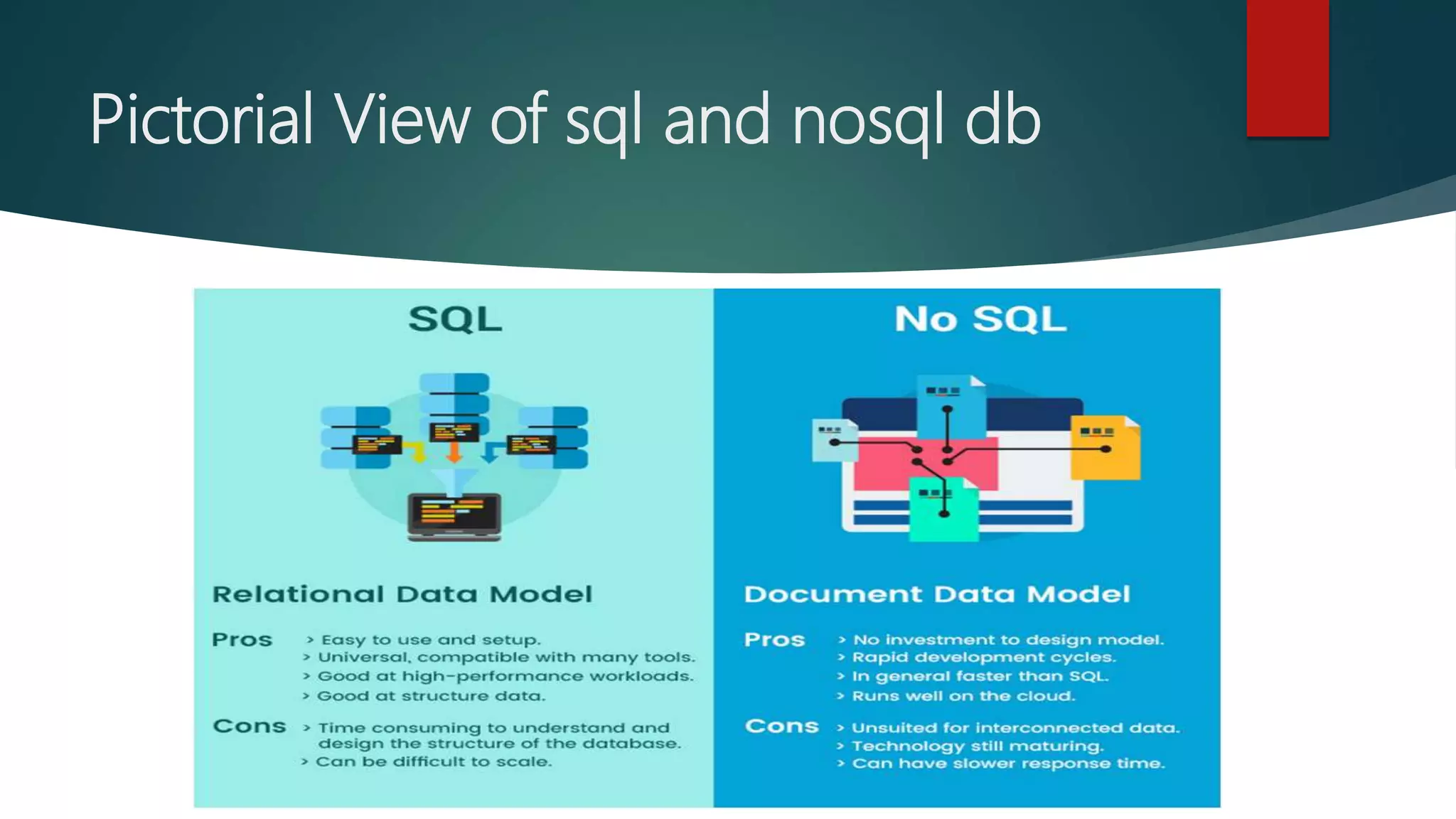 Pictorial View of sql and nosql db

SQL

Relational Data Model

Pros
› Easy to use and setup.
› Universal, compatible with many tools.
› Good at high-performance workloads.
› Good at structure data.

Cons
› Time consuming to understand and design the structure of the database.
› Can be difficult to scale.

No SQL

Document Data Model

Pros
› No investment to design model.
› Rapid development cycles.
› In general faster than SQL.
› Runs well on the cloud.

Cons
› Unsuited for interconnected data.
› Technology still maturing.
› Can have slower response time.